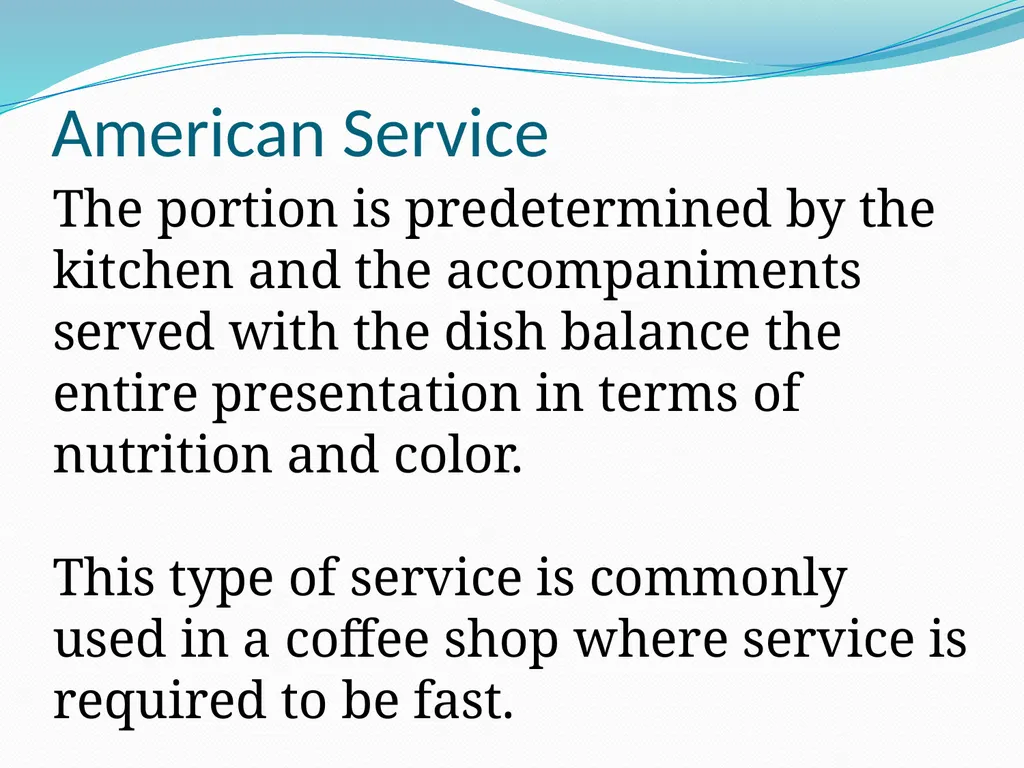 American Service

The portion is predetermined by the kitchen and the accompaniments served with the dish balance the entire presentation in terms of nutrition and color.

This type of service is commonly used in a coffee shop where service is required to be fast.